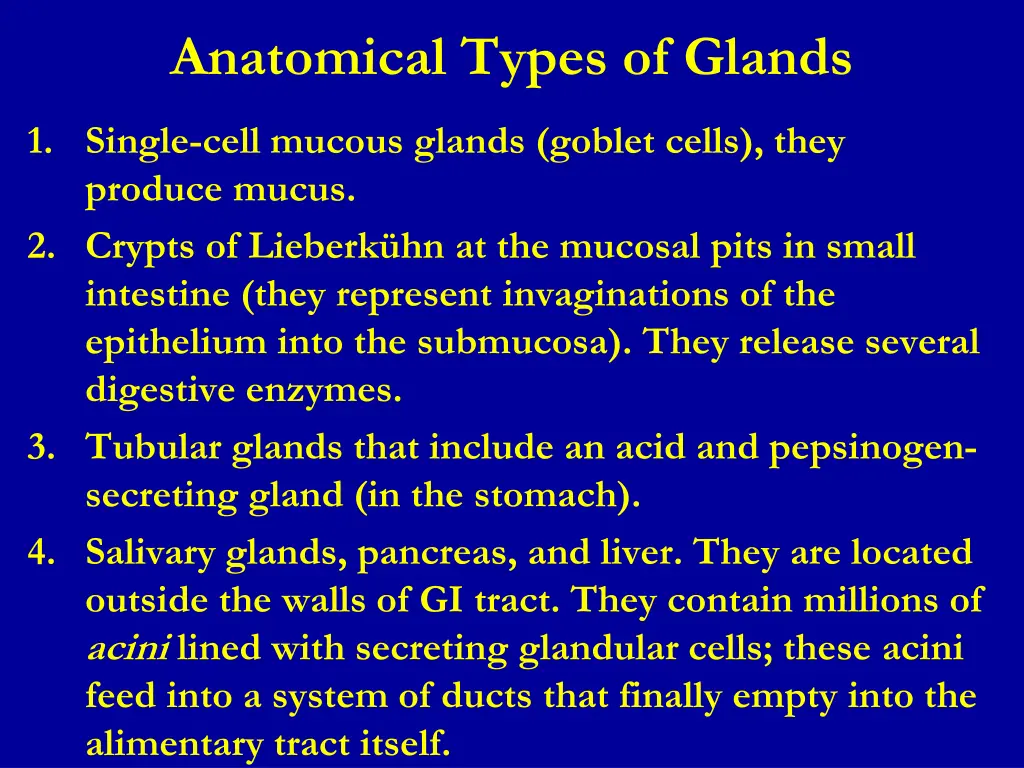 Anatomical Types of Glands

1. Single-cell mucous glands (goblet cells), they produce mucus.

2. Crypts of Lieberkühn at the mucosal pits in small intestine (they represent invaginations of the epithelium into the submucosa). They release several digestive enzymes.

3. Tubular glands that include an acid and pepsinogen-secreting gland (in the stomach).

4. Salivary glands, pancreas, and liver. They are located outside the walls of GI tract. They contain millions of acini lined with secreting glandular cells; these acini feed into a system of ducts that finally empty into the alimentary tract itself.